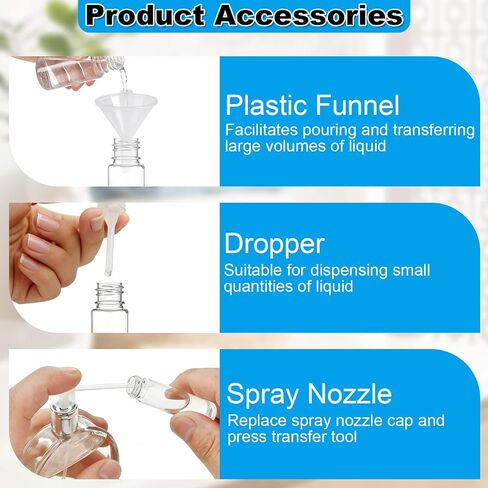 Product Accessories

Plastic Funnel
Facilitates pouring and transferring large volumes of liquid

Dropper
Suitable for dispensing small quantities of liquid

Spray Nozzle
Replace spray nozzle cap and press transfer tool